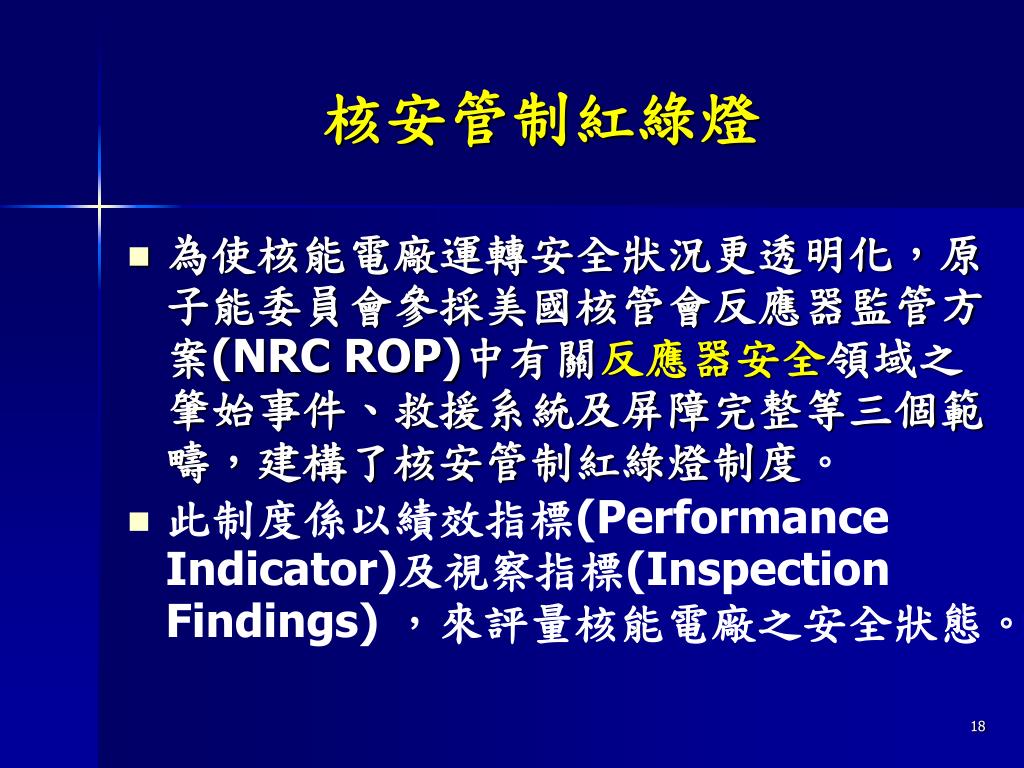 核安管制紅綠燈

■ 為使核能電廠運轉安全狀況更透明化，原子能委員會參採美國核管會反應器監管方案(NRC ROP)中有關反應器安全領域之肇始事件、救援系統及屏障完整等三個範疇，建構了核安管制紅綠燈制度。

■ 此制度係以績效指標(Performance Indicator)及視察指標(Inspection Findings) ，來評量核能電廠之安全狀態。

18